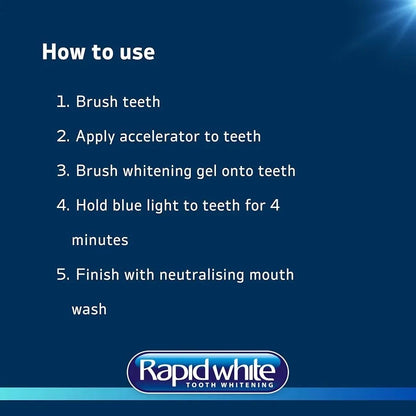 How to use

1. Brush teeth

2. Apply accelerator to teeth

3. Brush whitening gel onto teeth

4. Hold blue light to teeth for 4 minutes

5. Finish with neutralising mouth wash

Rapid white
TOOTH WHITENING